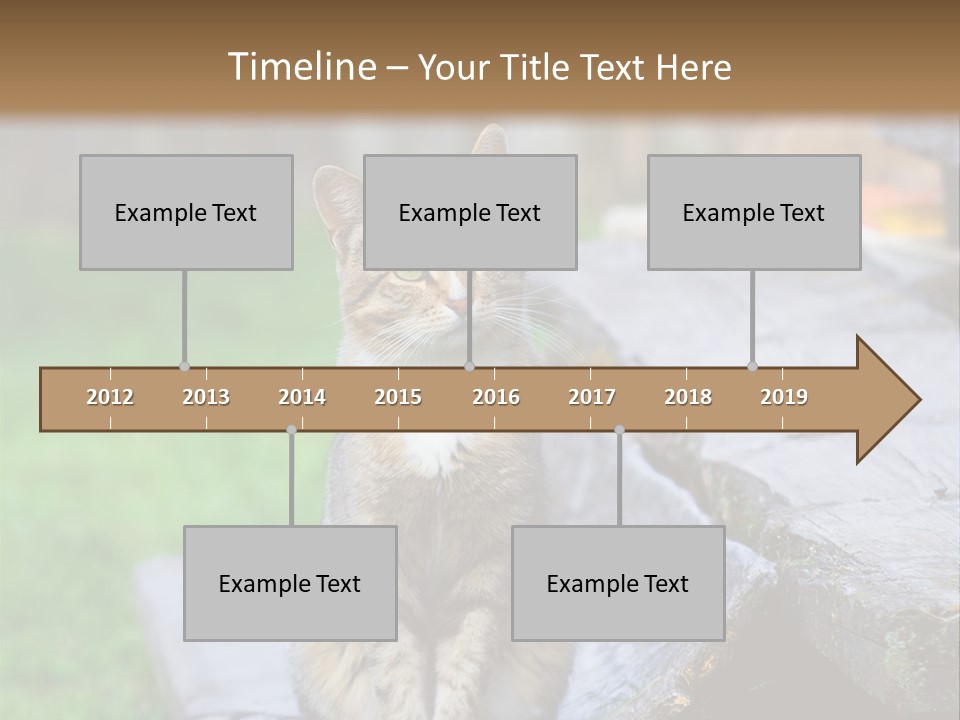 Timeline – Your Title Text Here

Example Text

Example Text

Example Text

2012 2013 2014 2015 2016 2017 2018 2019

Example Text

Example Text